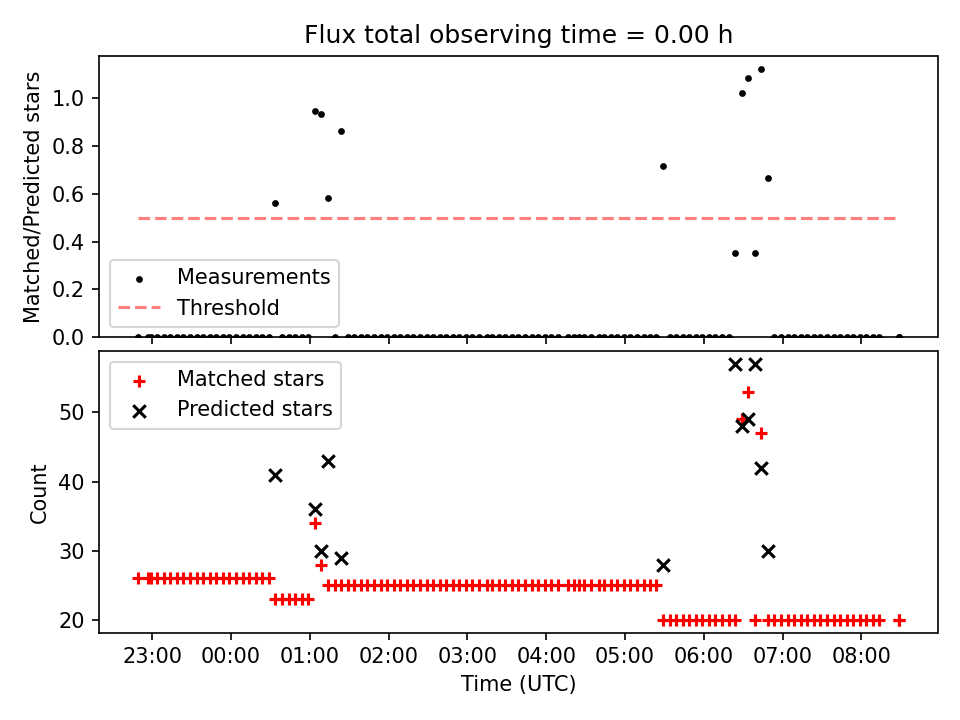 Flux total observing time = 0.00 h

Matched/Predicted stars

1.0
0.8
0.6
0.4
0.2
0.0

Measurements
Threshold

Matched stars
Predicted stars

Count

50
40
30
20

23:00
00:00
01:00
02:00
03:00
04:00
05:00
06:00
07:00
08:00

Time (UTC)